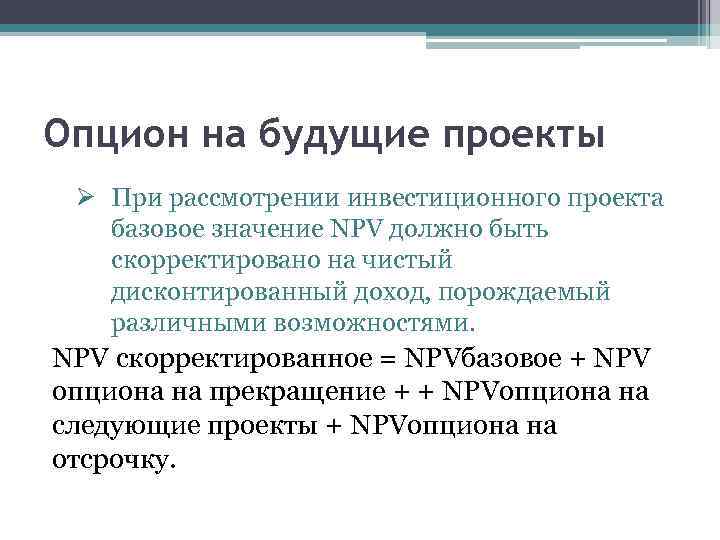 Опцион на будущие проекты

➢ При рассмотрении инвестиционного проекта базовое значение NPV должно быть скорректировано на чистый дисконтированный доход, порождаемый различными возможностями.

NPV скорректированное = NPVбазовое + NPV опциона на прекращение + + NPVопциона на следующие проекты + NPVопциона на отсрочку.